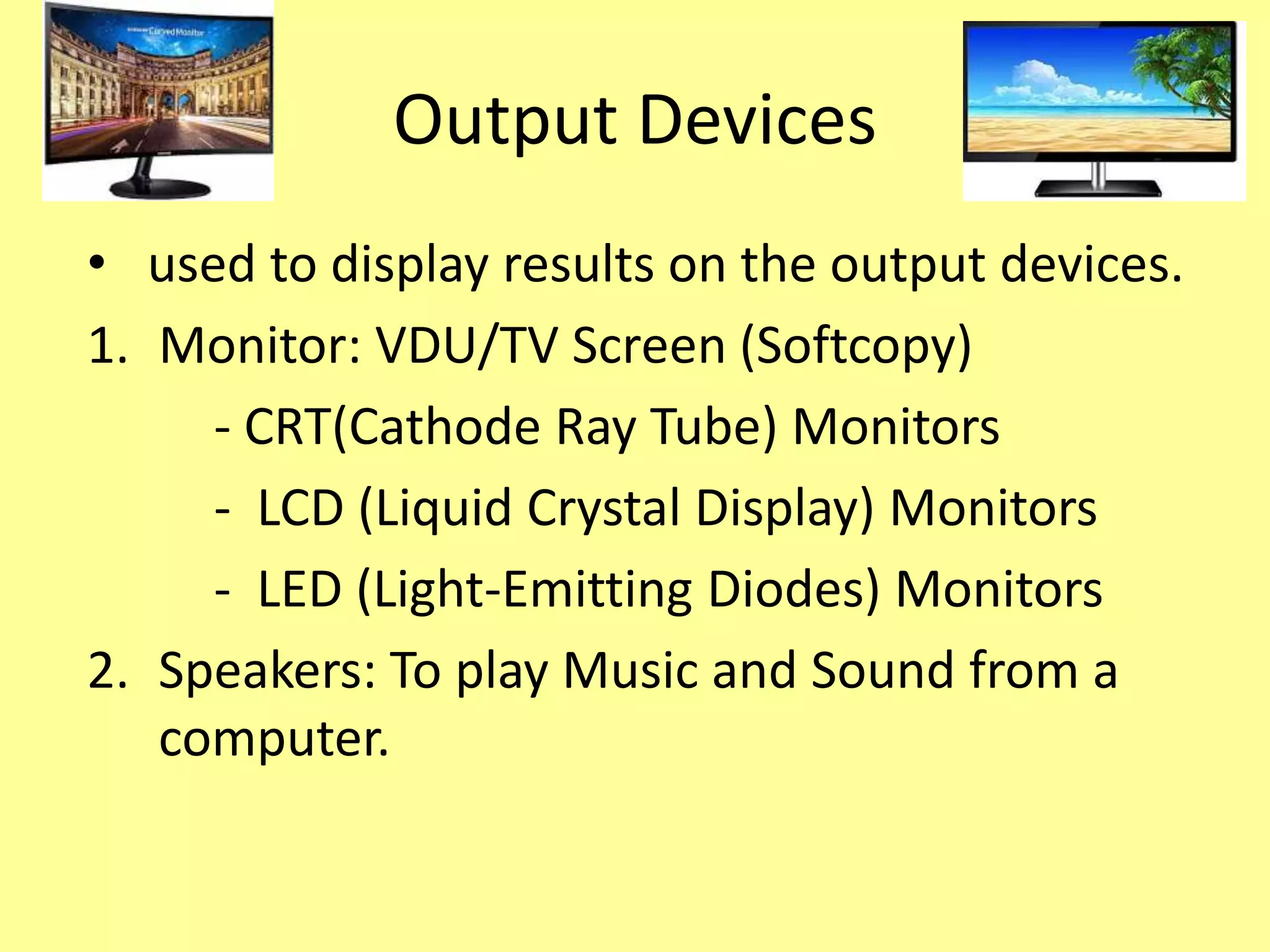 Curved Monitor

Output Devices

• used to display results on the output devices.

1. Monitor: VDU/TV Screen (Softcopy)

- CRT(Cathode Ray Tube) Monitors

- LCD (Liquid Crystal Display) Monitors

- LED (Light-Emitting Diodes) Monitors

2. Speakers: To play Music and Sound from a computer.